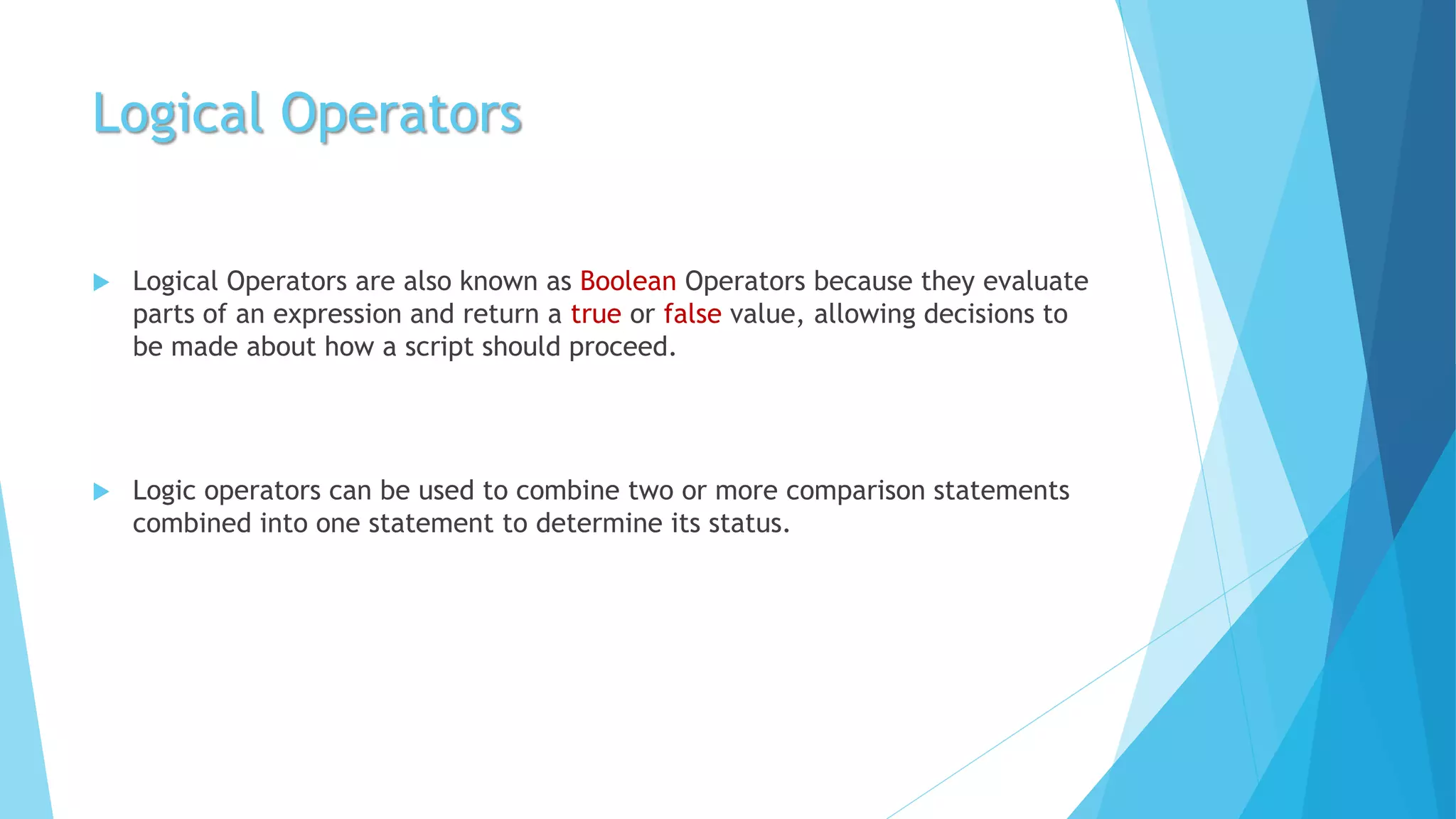 Logical Operators

Logical Operators are also known as Boolean Operators because they evaluate parts of an expression and return a true or false value, allowing decisions to be made about how a script should proceed.

Logic operators can be used to combine two or more comparison statements combined into one statement to determine its status.